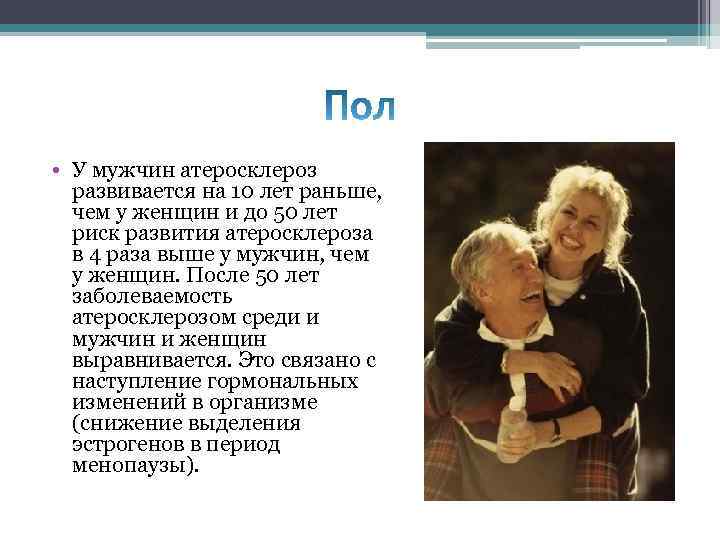 Пол

• У мужчин атеросклероз развивается на 10 лет раньше, чем у женщин и до 50 лет риск развития атеросклероза в 4 раза выше у мужчин, чем у женщин. После 50 лет заболеваемость атеросклерозом среди и мужчин и женщин выравнивается. Это связано с наступление гормональных изменений в организме (снижение выделения эстрогенов в период менопаузы).